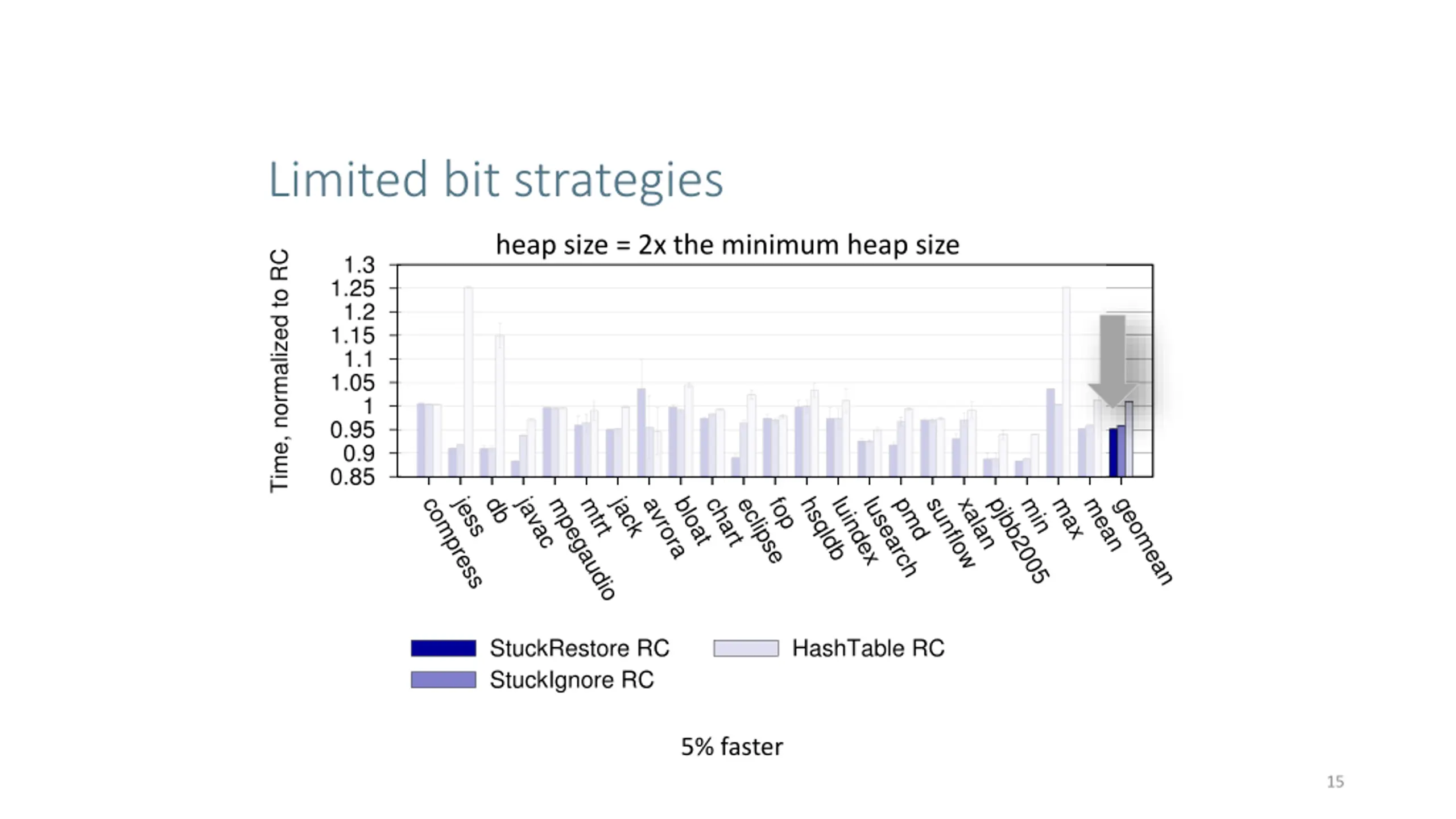 Limited bit strategies

heap size = 2x the minimum heap size

Time, normalized to RC

1.3
1.25
1.2
1.15
1.1
1.05
1
0.95
0.9
0.85

compress
jess
db
javac
mpegaudio
mtrt
jack
avrora
bloat
chart
eclipse
fop
hsqldb
luindex
lusearch
pmd
sunflow
xalan
pjbb2005
min
max
mean
geomean

StuckRestore RC
StuckIgnore RC
HashTable RC

5% faster

15